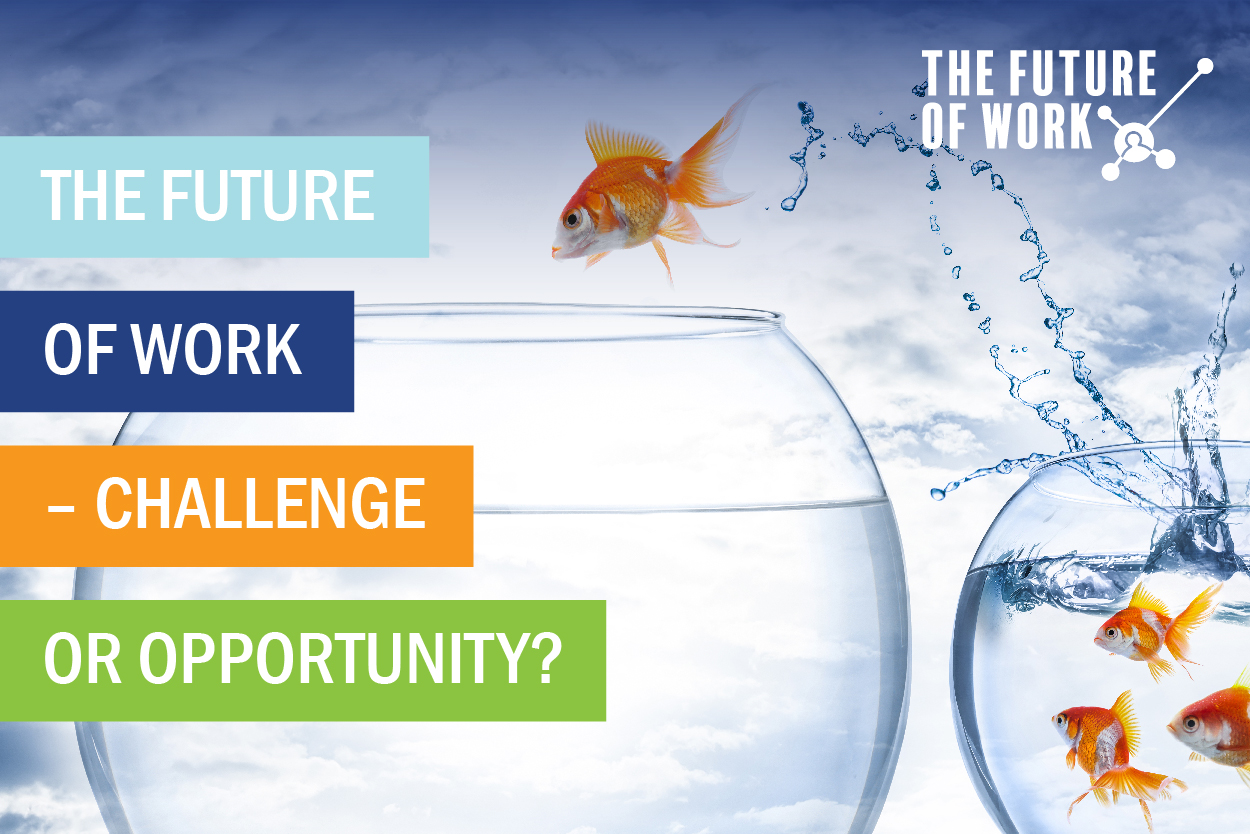 THE FUTURE OF WORK

THE FUTURE OF WORK – CHALLENGE OR OPPORTUNITY?